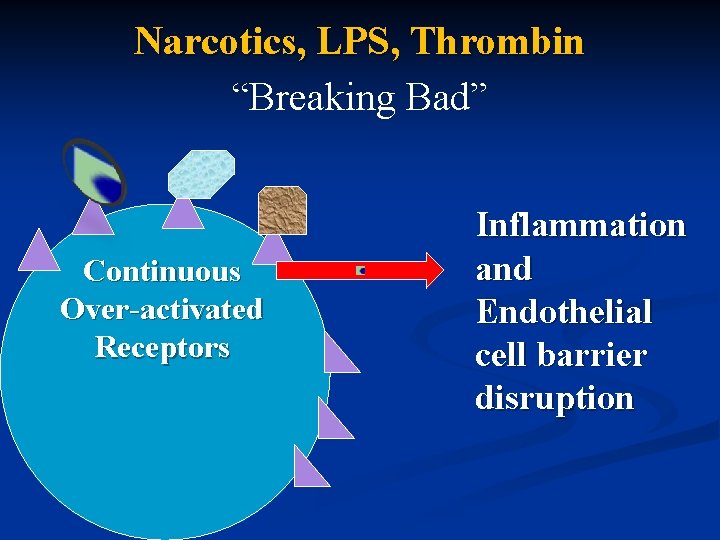 Narcotics, LPS, Thrombin
“Breaking Bad”

Continuous Over-activated Receptors

Inflammation and Endothelial cell barrier disruption